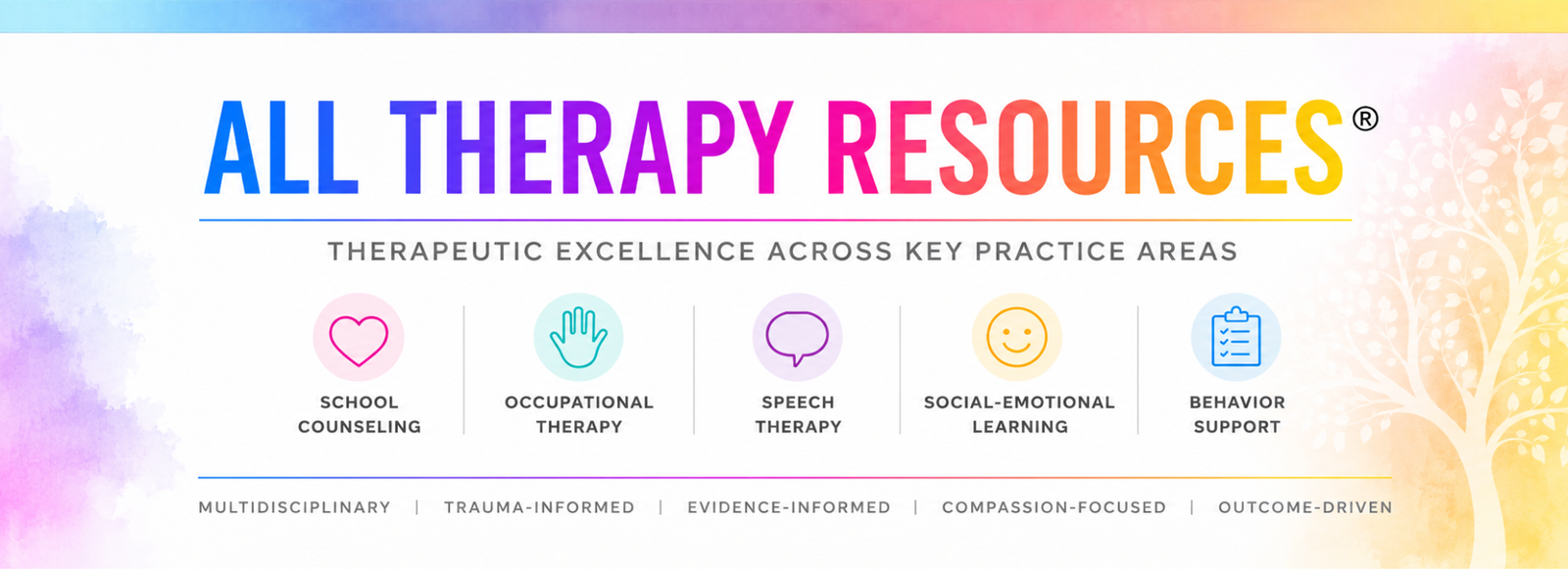 ALL THERAPY RESOURCES®

THERAPEUTIC EXCELLENCE ACROSS KEY PRACTICE AREAS

SCHOOL COUNSELING

OCCUPATIONAL THERAPY

SPEECH THERAPY

SOCIAL-EMOTIONAL LEARNING

BEHAVIOR SUPPORT

MULTIDISCIPLINARY | TRAUMA-INFORMED | EVIDENCE-INFORMED | COMPASSION-FOCUSED | OUTCOME-DRIVEN